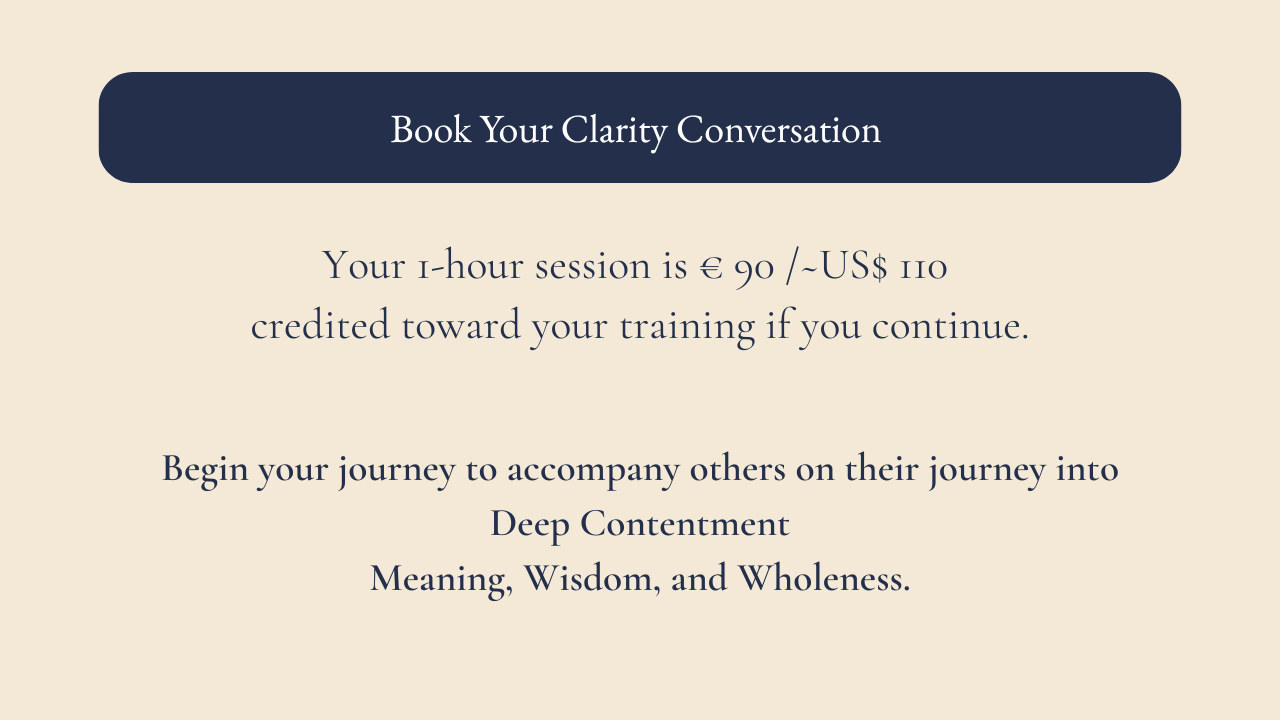 Book Your Clarity Conversation

Your 1-hour session is € 90 /~US$ 110
credited toward your training if you continue.

Begin your journey to accompany others on their journey into
Deep Contentment
Meaning, Wisdom, and Wholeness.